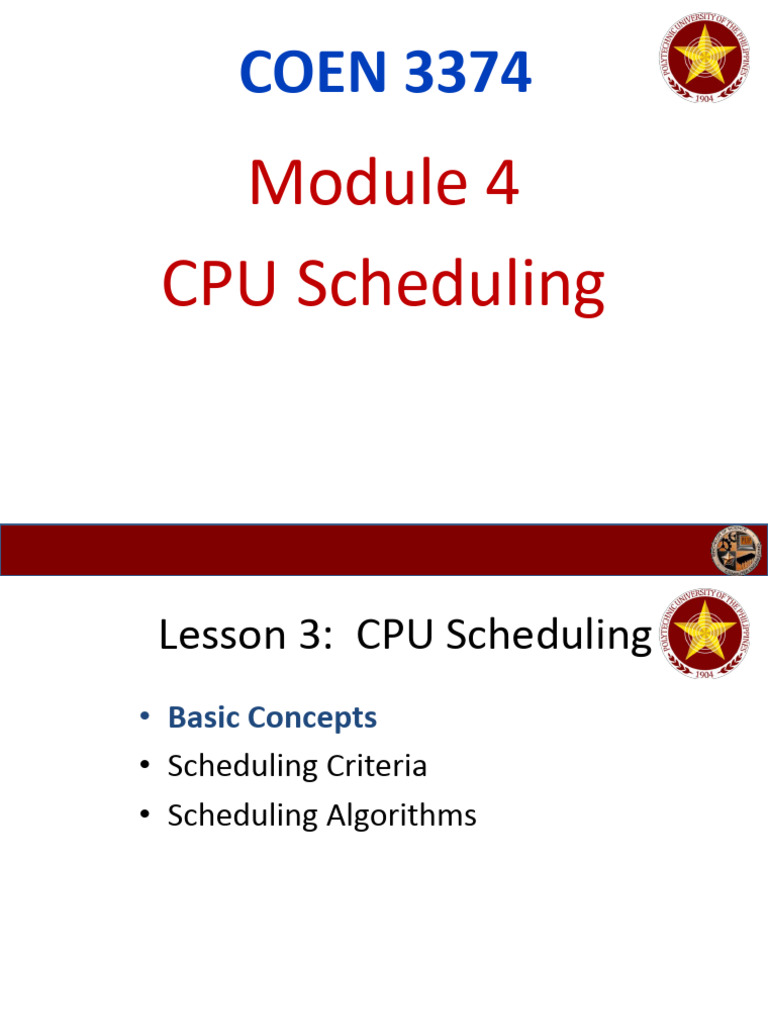 COEN 3374

POLYTECHNIC UNIVERSITY OF THE PHILIPPINES
1904

Module 4
CPU Scheduling

Lesson 3: CPU Scheduling

POLYTECHNIC UNIVERSITY OF THE PHILIPPINES
1904

• Basic Concepts
• Scheduling Criteria
• Scheduling Algorithms